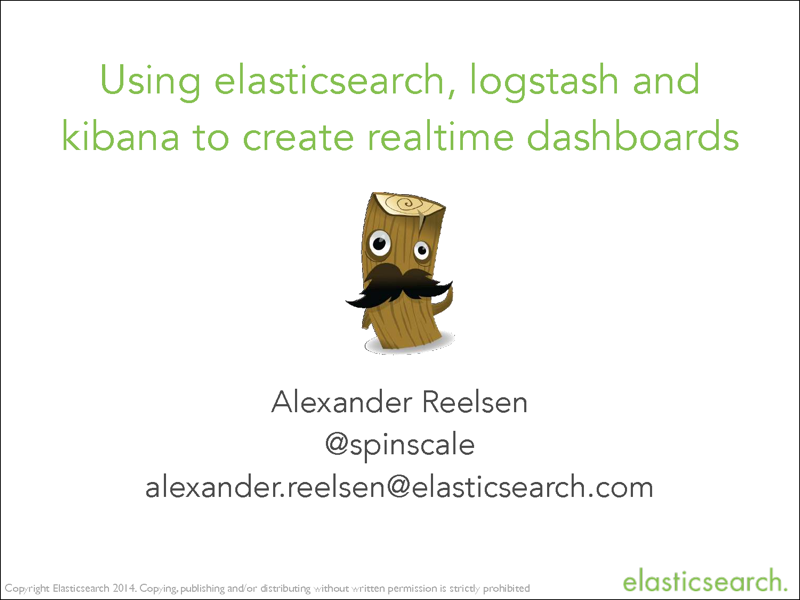 Using elasticsearch, logstash and kibana to create realtime dashboards

Alexander Reelsen
@spinscale
alexander.reelsen@elasticsearch.com

Copyright Elasticsearch 2014. Copying, publishing and/or distributing without written permission is strictly prohibited

elasticsearch.